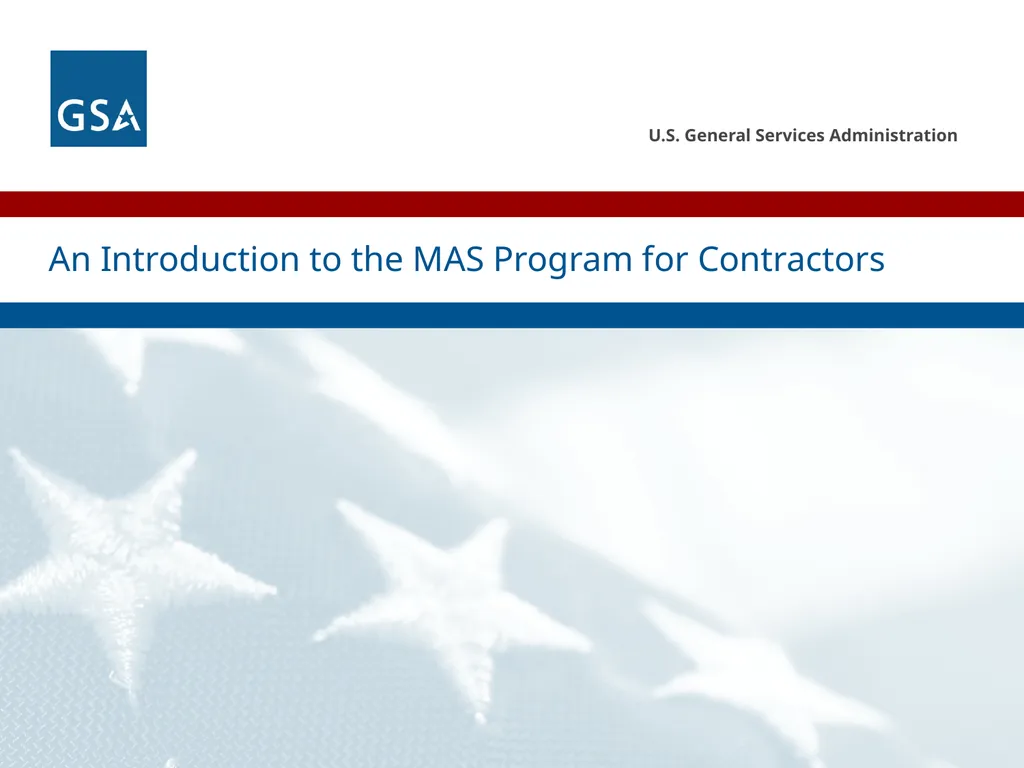 GSA

U.S. General Services Administration

An Introduction to the MAS Program for Contractors